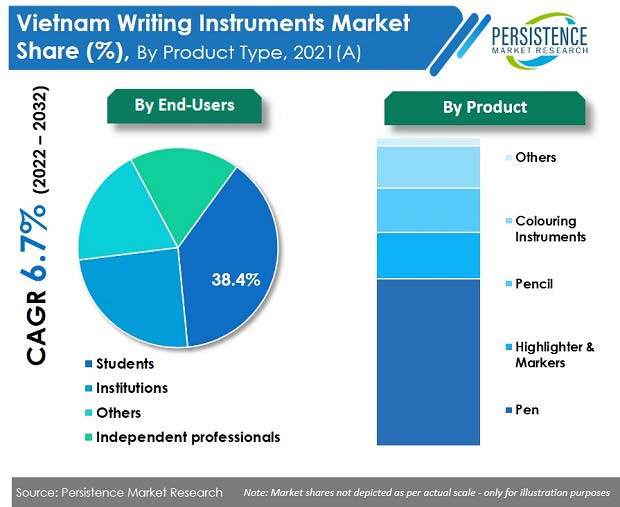 Vietnam Writing Instruments Market Share (%), By Product Type, 2021(A)

PERSISTENCE
MARKET RESEARCH

CAGR 6.7% (2022 – 2032)

By End-Users

38.4%

Students
Institutions
Others
Independent professionals

By Product

Others
Colouring Instruments
Pencil
Highlighter & Markers
Pen

Source: Persistence Market Research

Note: Market shares not depicted as per actual scale - only for illustration purposes